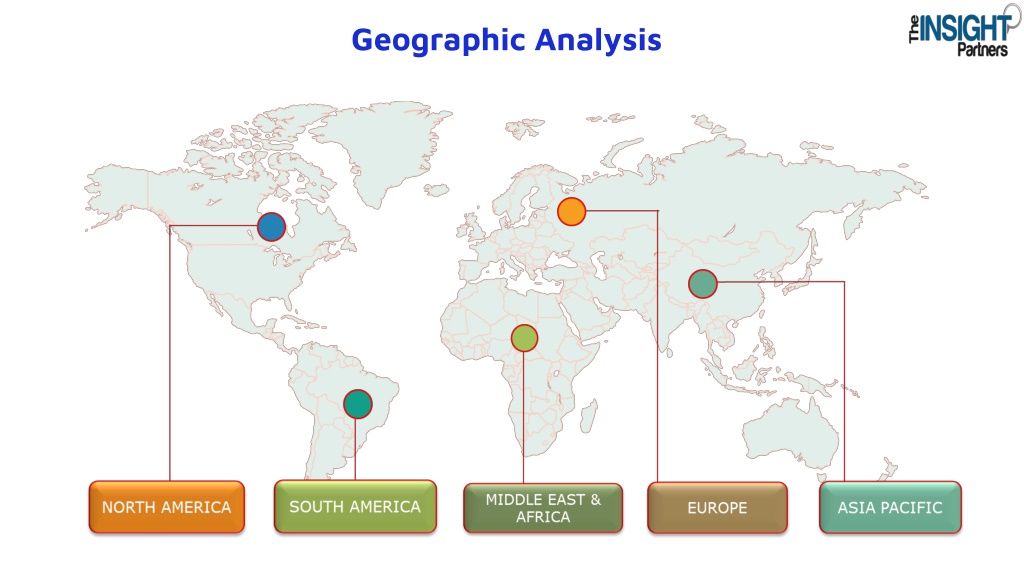 Geographic Analysis

The INSIGHT Partners

NORTH AMERICA

SOUTH AMERICA

MIDDLE EAST & AFRICA

EUROPE

ASIA PACIFIC